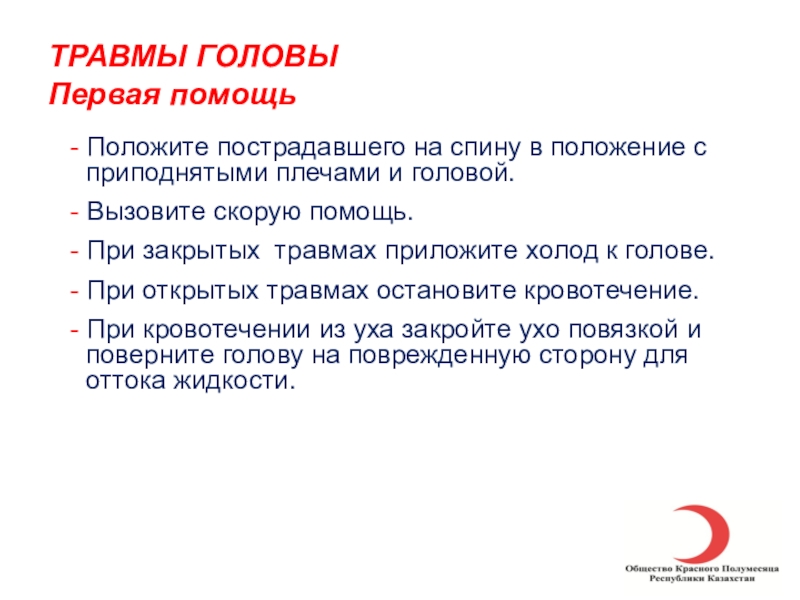 ТРАВМЫ ГОЛОВЫ
Первая помощь

- Положите пострадавшего на спину в положение с приподнятыми плечами и головой.
- Вызовите скорую помощь.
- При закрытых травмах приложите холод к голове.
- При открытых травмах остановите кровотечение.
- При кровотечении из уха закройте ухо повязкой и поверните голову на поврежденную сторону для оттока жидкости.

Общество Красного Полумесяца
Республики Казахстан